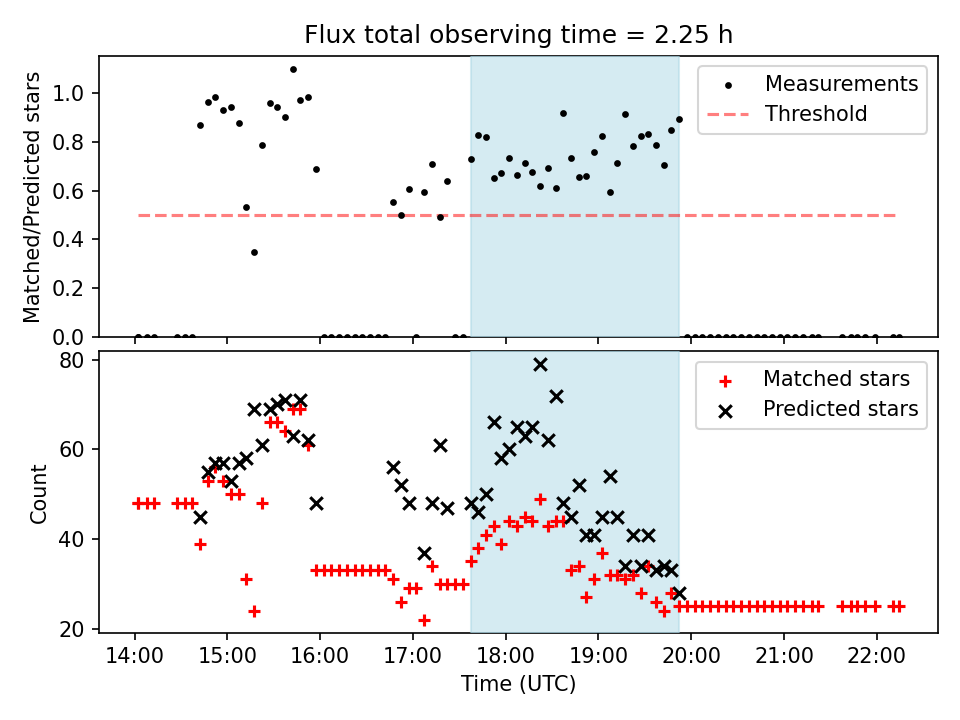 Flux total observing time = 2.25 h

Matched/Predicted stars

1.0
0.8
0.6
0.4
0.2
0.0

Measurements
Threshold

Count

80
60
40
20

Matched stars
Predicted stars

14:00
15:00
16:00
17:00
18:00
19:00
20:00
21:00
22:00

Time (UTC)